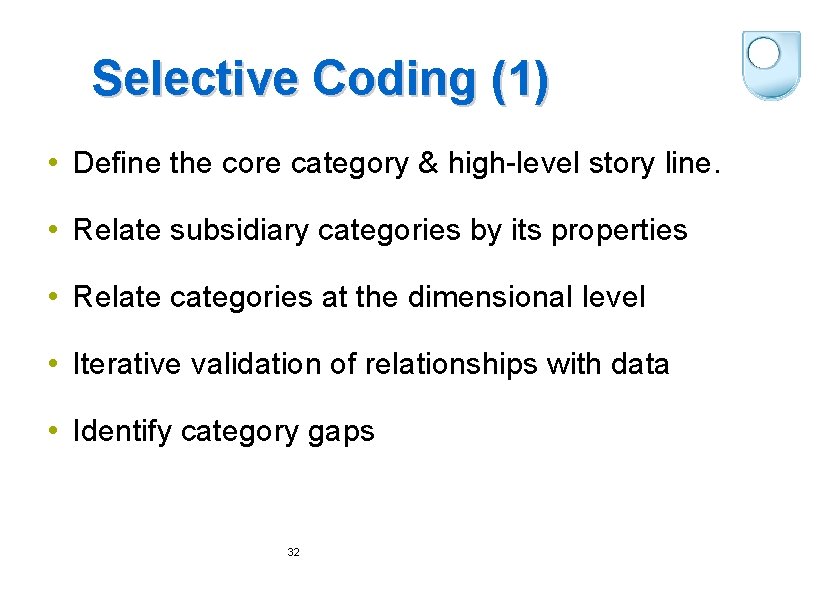 Selective Coding (1)

• Define the core category & high-level story line.

• Relate subsidiary categories by its properties

• Relate categories at the dimensional level

• Iterative validation of relationships with data

• Identify category gaps

32